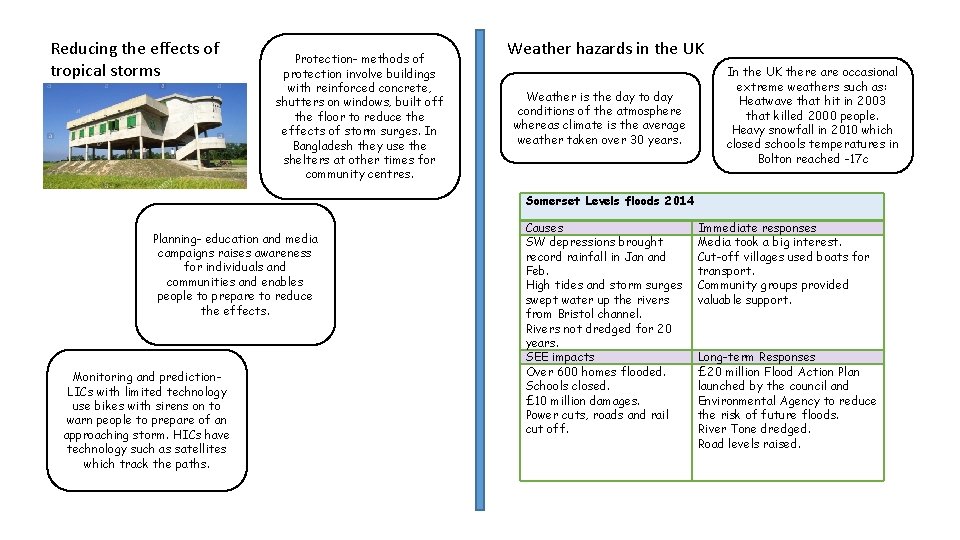 Reducing the effects of tropical storms

Protection- methods of protection involve buildings with reinforced concrete, shutters on windows, built off the floor to reduce the effects of storm surges. In Bangladesh they use the shelters at other times for community centres.

Planning- education and media campaigns raises awareness for individuals and communities and enables people to prepare to reduce the effects.

Monitoring and prediction- LICs with limited technology use bikes with sirens on to warn people to prepare of an approaching storm. HICs have technology such as satellites which track the paths.

Weather hazards in the UK

Weather is the day to day conditions of the atmosphere whereas climate is the average weather taken over 30 years.

In the UK there are occasional extreme weathers such as: Heatwave that hit in 2003 that killed 2000 people. Heavy snowfall in 2010 which closed schools temperatures in Bolton reached -17c

Somerset Levels floods 2014

| Causes | Immediate responses |
|---|---|
| SW depressions brought record rainfall in Jan and Feb. High tides and storm surges swept water up the rivers from Bristol channel. Rivers not dredged for 20 years. | Media took a big interest. Cut-off villages used boats for transport. Community groups provided valuable support. |
| SEE impacts | Long-term Responses |
| Over 600 homes flooded. Schools closed. £10 million damages. Power cuts, roads and rail cut off. | £20 million Flood Action Plan launched by the council and Environmental Agency to reduce the risk of future floods. River Tone dredged. Road levels raised. |